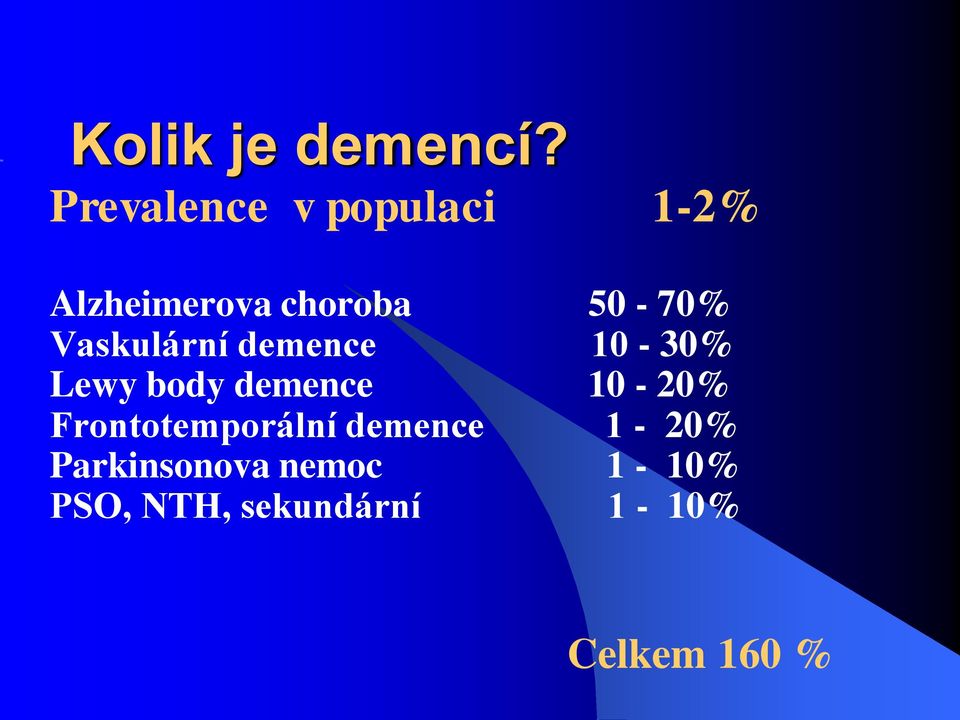 Kolik je demencí?

Prevalence v populaci 1-2%

Alzheimerova choroba 50 - 70%
Vaskulární demence 10 - 30%
Lewy body demence 10 - 20%
Frontotemporální demence 1 - 20%
Parkinsonova nemoc 1 - 10%
PSO, NTH, sekundární 1 - 10%

Celkem 160 %